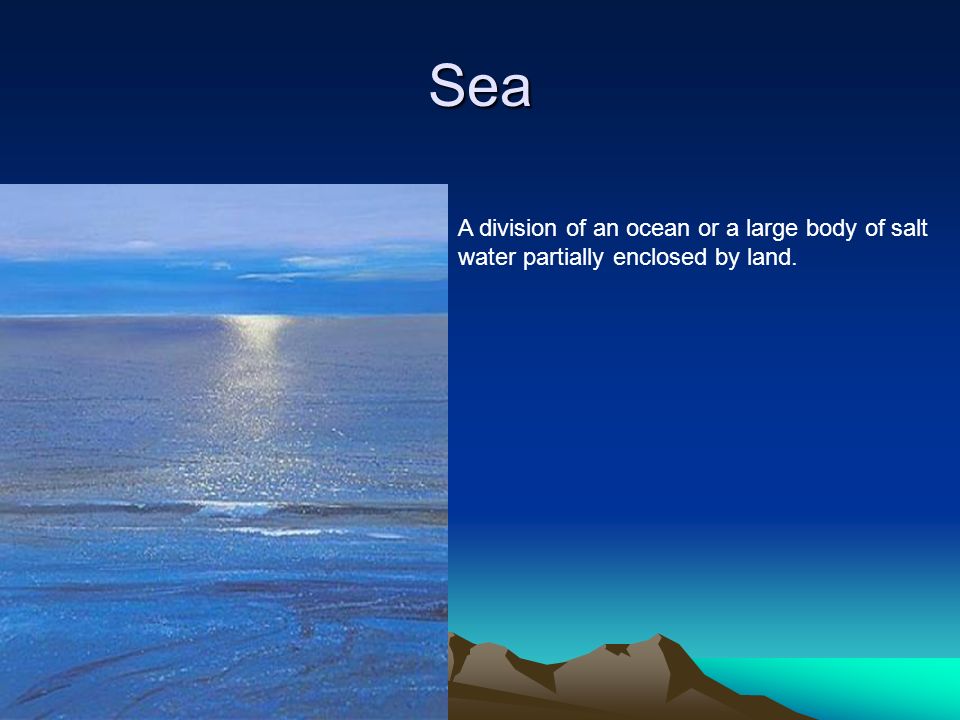 Sea

A division of an ocean or a large body of salt water partially enclosed by land.